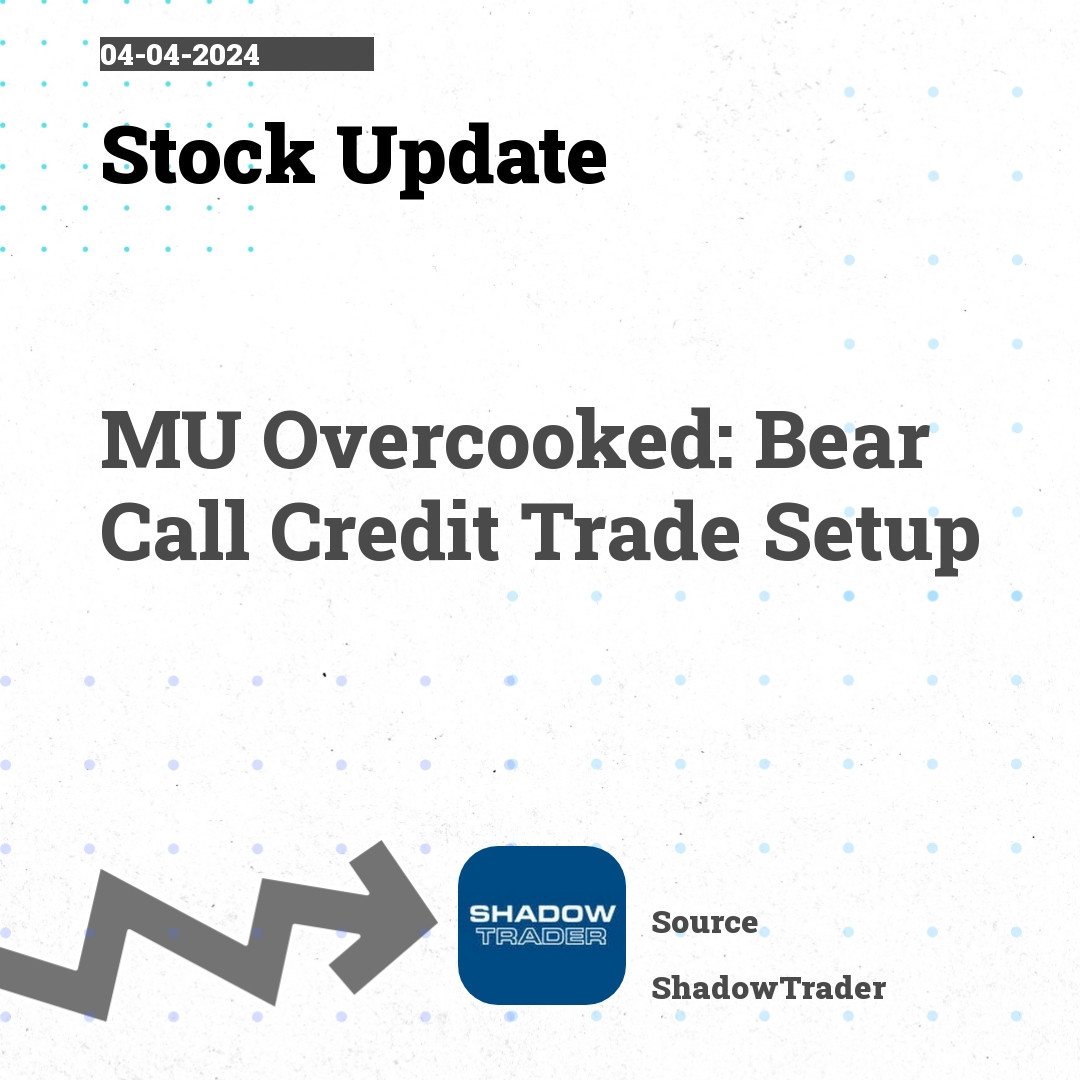 04-04-2024

Stock Update

MU Overcooked: Bear Call Credit Trade Setup

SHADOW TRADER

Source

ShadowTrader